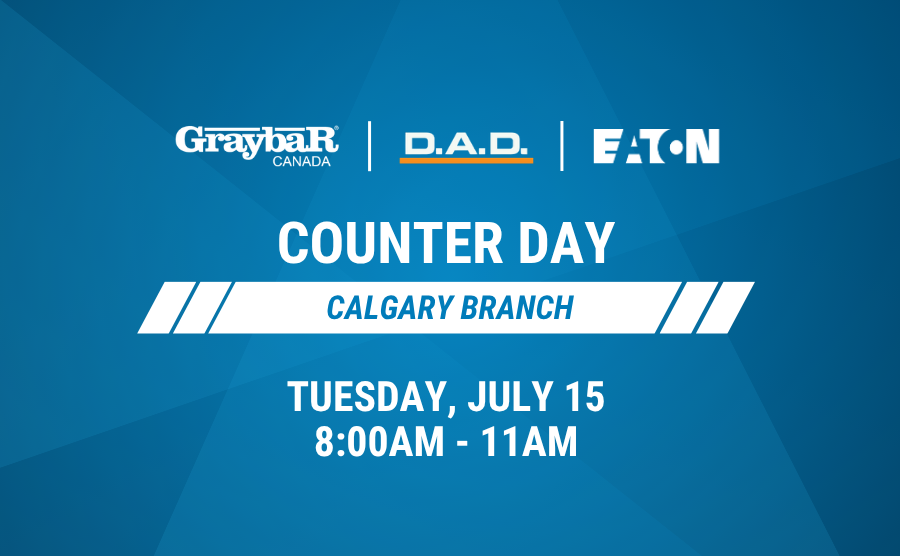 GraybaR® CANADA | D.A.D. | EATON

COUNTER DAY

CALGARY BRANCH

TUESDAY, JULY 15
8:00AM - 11AM